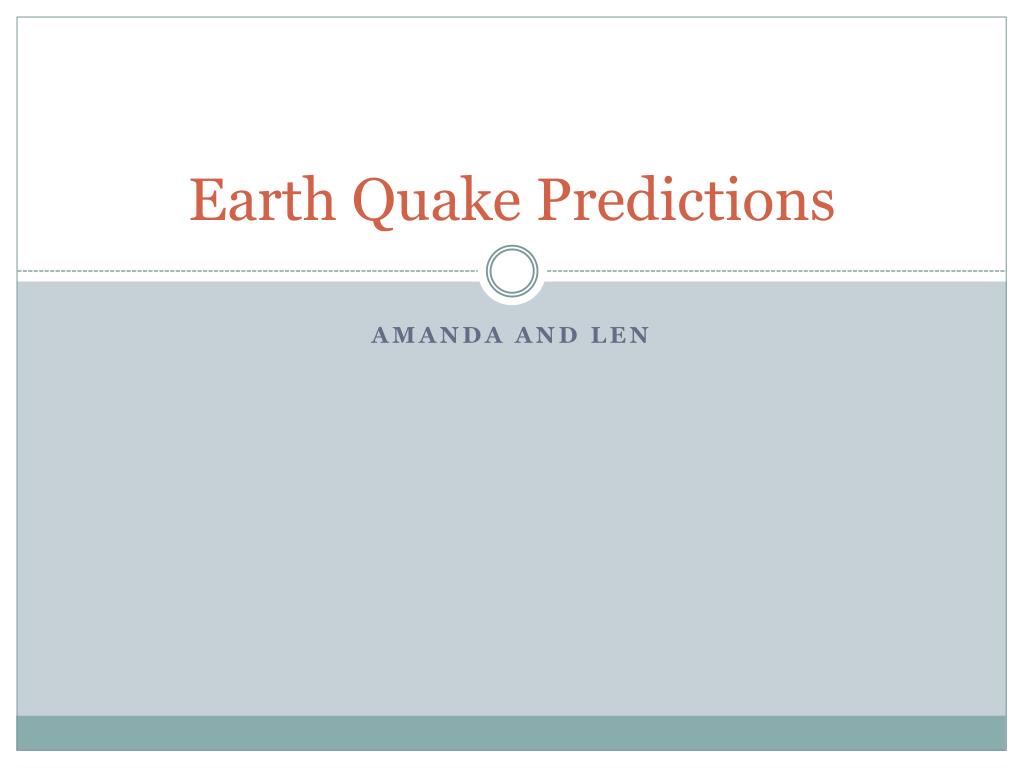 Earth Quake Predictions

AMANDA AND LEN